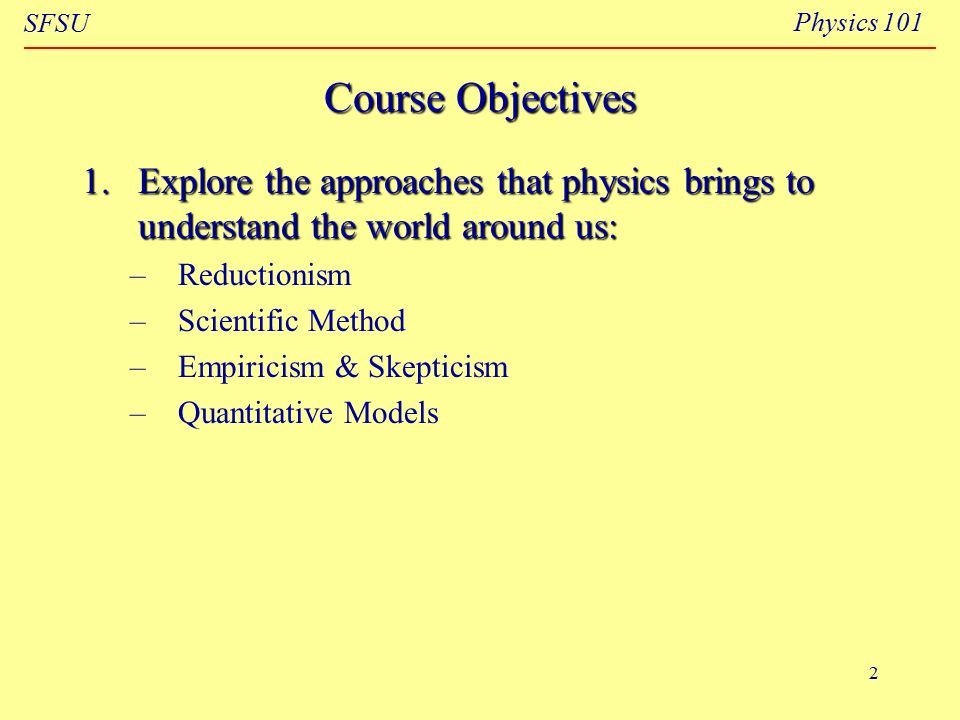 SFSU

Physics 101

Course Objectives

1. Explore the approaches that physics brings to understand the world around us:

– Reductionism

– Scientific Method

– Empiricism & Skepticism

– Quantitative Models

2